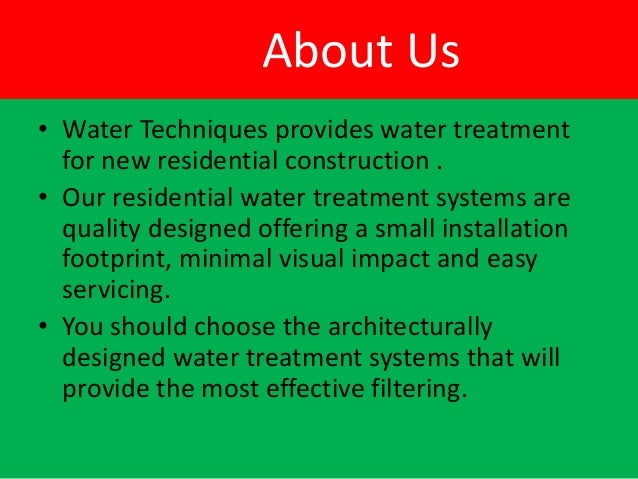 About Us

• Water Techniques provides water treatment for new residential construction .

• Our residential water treatment systems are quality designed offering a small installation footprint, minimal visual impact and easy servicing.

• You should choose the architecturally designed water treatment systems that will provide the most effective filtering.